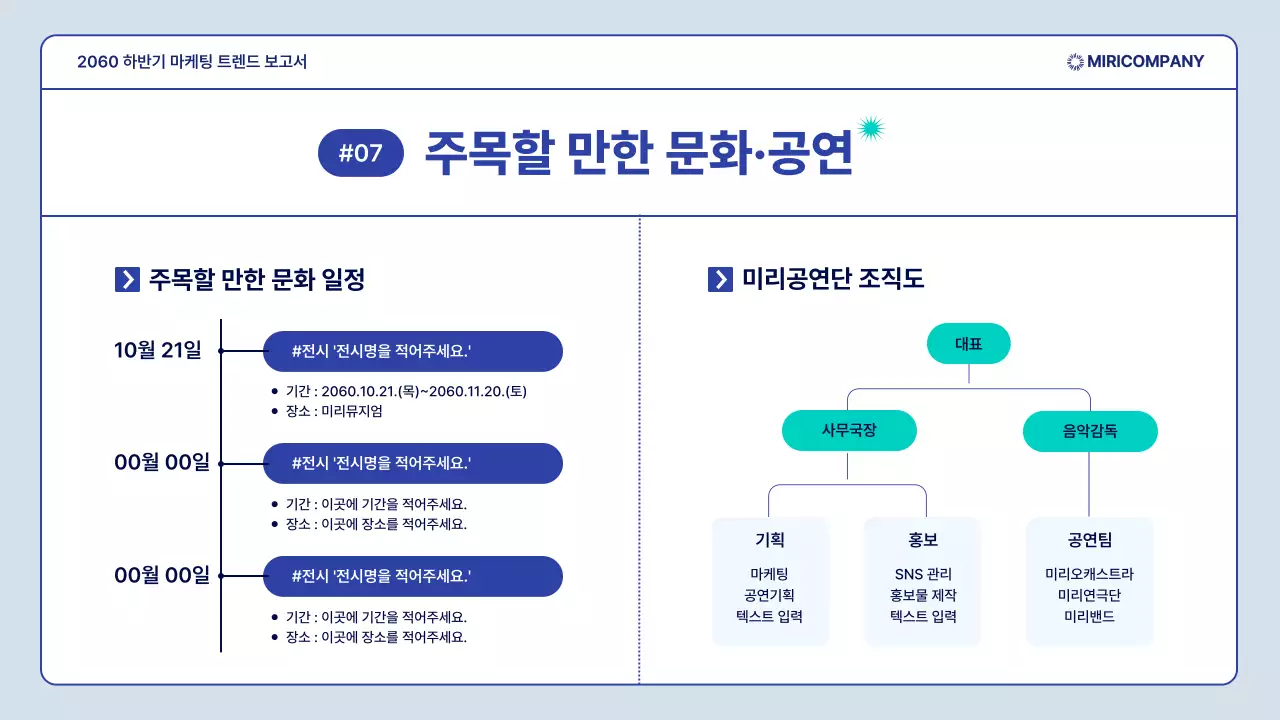 2060 하반기 마케팅 트렌드 보고서

MIRICOMPANY

#07 주목할 만한 문화·공연

주목할 만한 문화 일정

10월 21일

#전시 '전시명을 적어주세요.'

• 기간 : 2060.10.21.(목)~2060.11.20.(토)
• 장소 : 미리뮤지엄

00월 00일

#전시 '전시명을 적어주세요.'

• 기간 : 이곳에 기간을 적어주세요.
• 장소 : 이곳에 장소를 적어주세요.

00월 00일

#전시 '전시명을 적어주세요.'

• 기간 : 이곳에 기간을 적어주세요.
• 장소 : 이곳에 장소를 적어주세요.

미리공연단 조직도

대표

사무국장

음악감독

기획

마케팅
공연기획
텍스트 입력

홍보

SNS 관리
홍보물 제작
텍스트 입력

공연팀

미리오캐스트라
미리연극단
미리밴드